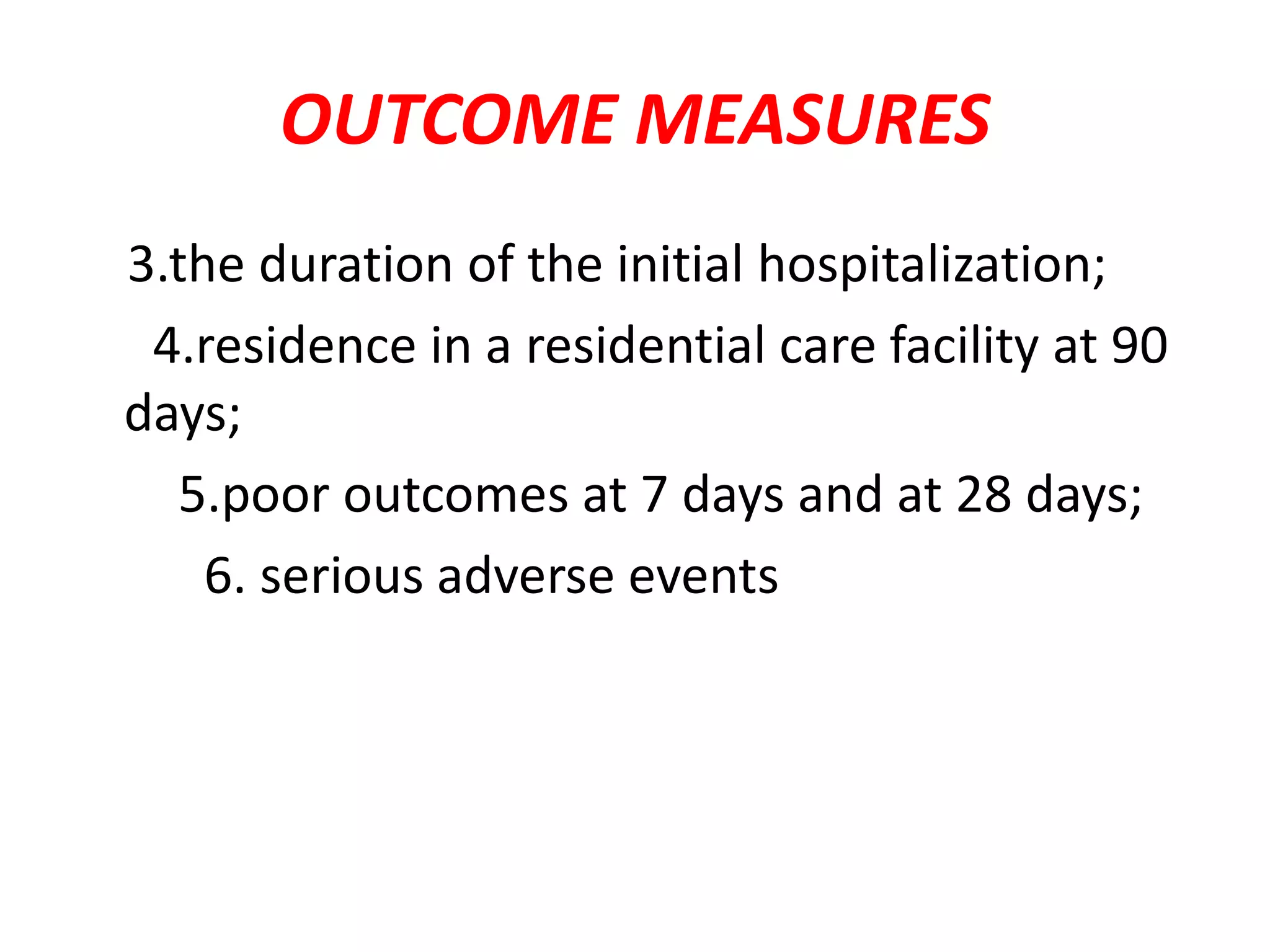 OUTCOME MEASURES

3.the duration of the initial hospitalization;

4.residence in a residential care facility at 90 days;

5.poor outcomes at 7 days and at 28 days;

6. serious adverse events